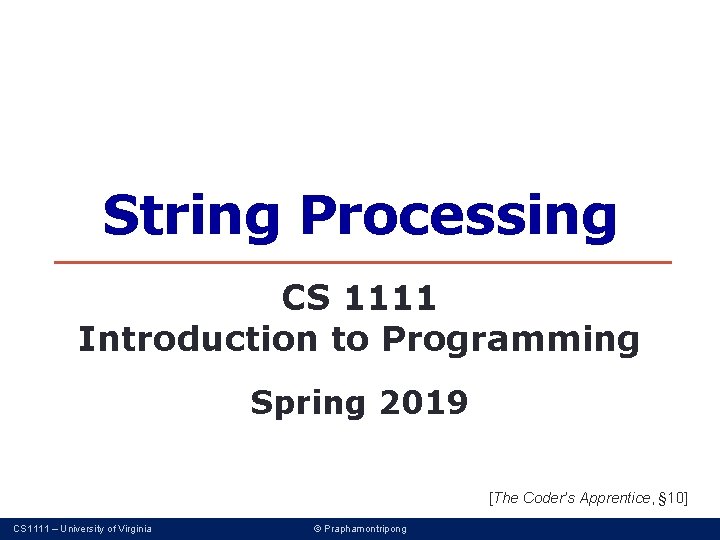 String Processing

CS 1111
Introduction to Programming

Spring 2019

[The Coder's Apprentice, §10]

CS1111 – University of Virginia

© Praphamontripong